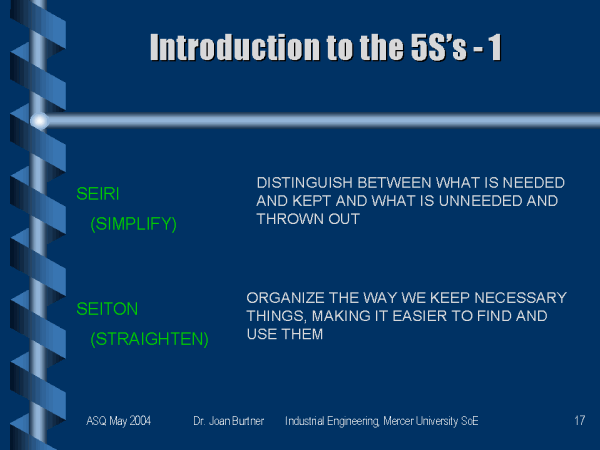 Introduction to the 5S's - 1

SEIRI

(SIMPLIFY)

DISTINGUISH BETWEEN WHAT IS NEEDED AND KEPT AND WHAT IS UNNEEDED AND THROWN OUT

SEITON

(STRAIGHTEN)

ORGANIZE THE WAY WE KEEP NECESSARY THINGS, MAKING IT EASIER TO FIND AND USE THEM

ASQ May 2004 Dr. Joan Burtner Industrial Engineering, Mercer University SoE 17